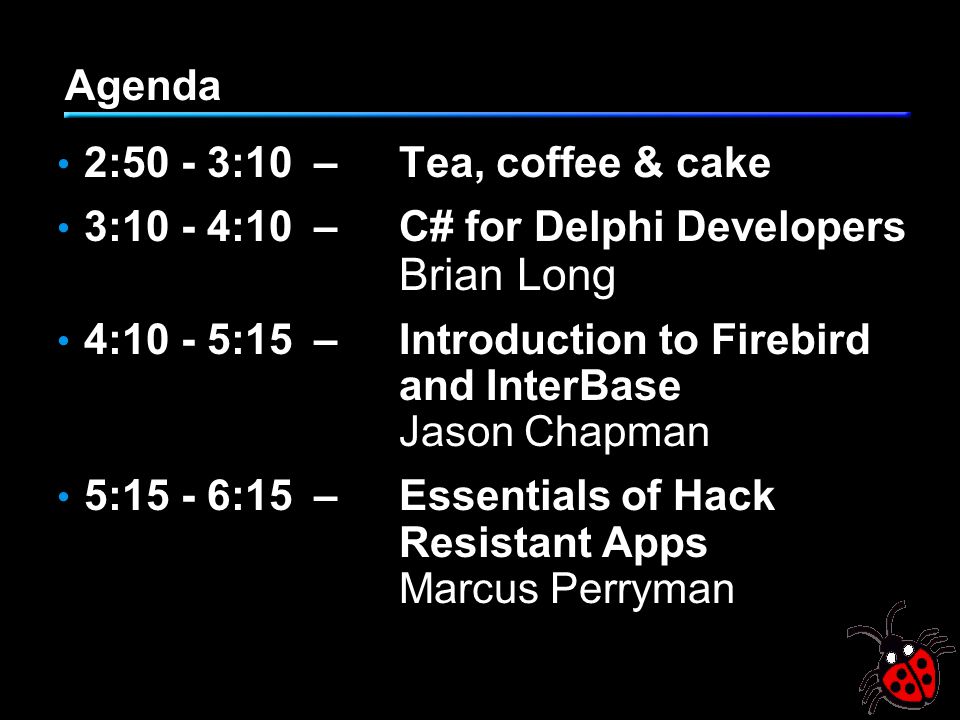 Agenda

• 2:50 - 3:10 – Tea, coffee & cake

• 3:10 - 4:10 – C# for Delphi Developers
Brian Long

• 4:10 - 5:15 – Introduction to Firebird and InterBase
Jason Chapman

• 5:15 - 6:15 – Essentials of Hack Resistant Apps
Marcus Perryman